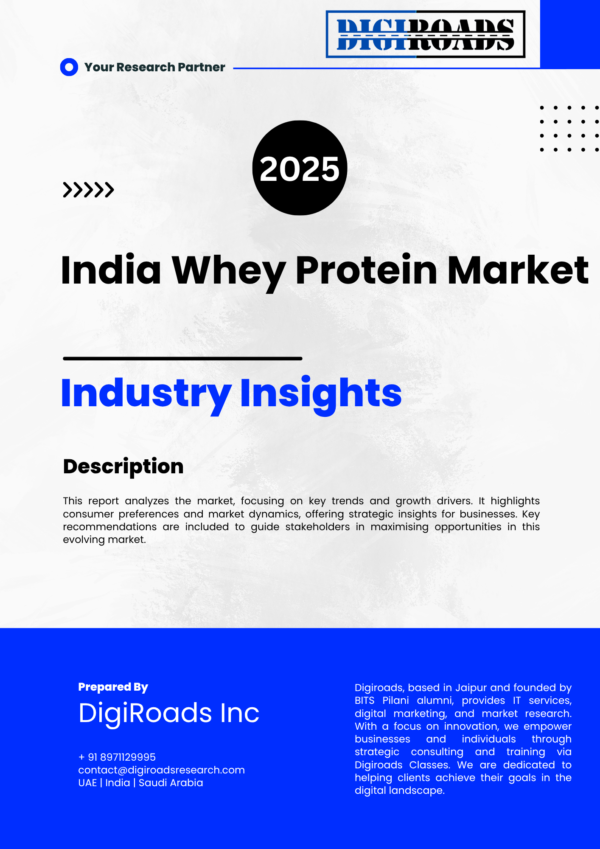 DIGIROADS

Your Research Partner

2025

>>>>>

India Whey Protein Market

Industry Insights

Description

This report analyzes the market, focusing on key trends and growth drivers. It highlights consumer preferences and market dynamics, offering strategic insights for businesses. Key recommendations are included to guide stakeholders in maximising opportunities in this evolving market.

Prepared By

DigiRoads Inc

+ 91 8971129995
contact@digiroadsresearch.com
UAE | India | Saudi Arabia

Digiroads, based in Jaipur and founded by BITS Pilani alumni, provides IT services, digital marketing, and market research. With a focus on innovation, we empower businesses and individuals through strategic consulting and training via Digiroads Classes. We are dedicated to helping clients achieve their goals in the digital landscape.